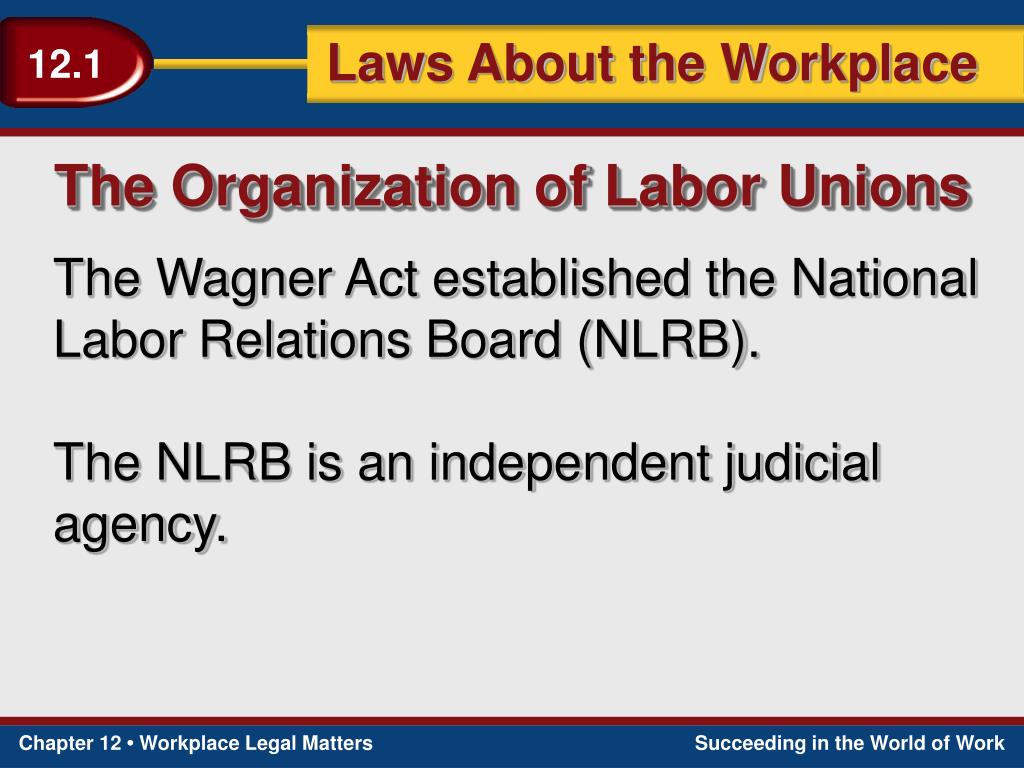 12.1

Laws About the Workplace

The Organization of Labor Unions

The Wagner Act established the National Labor Relations Board (NLRB).

The NLRB is an independent judicial agency.

Chapter 12 • Workplace Legal Matters

Succeeding in the World of Work